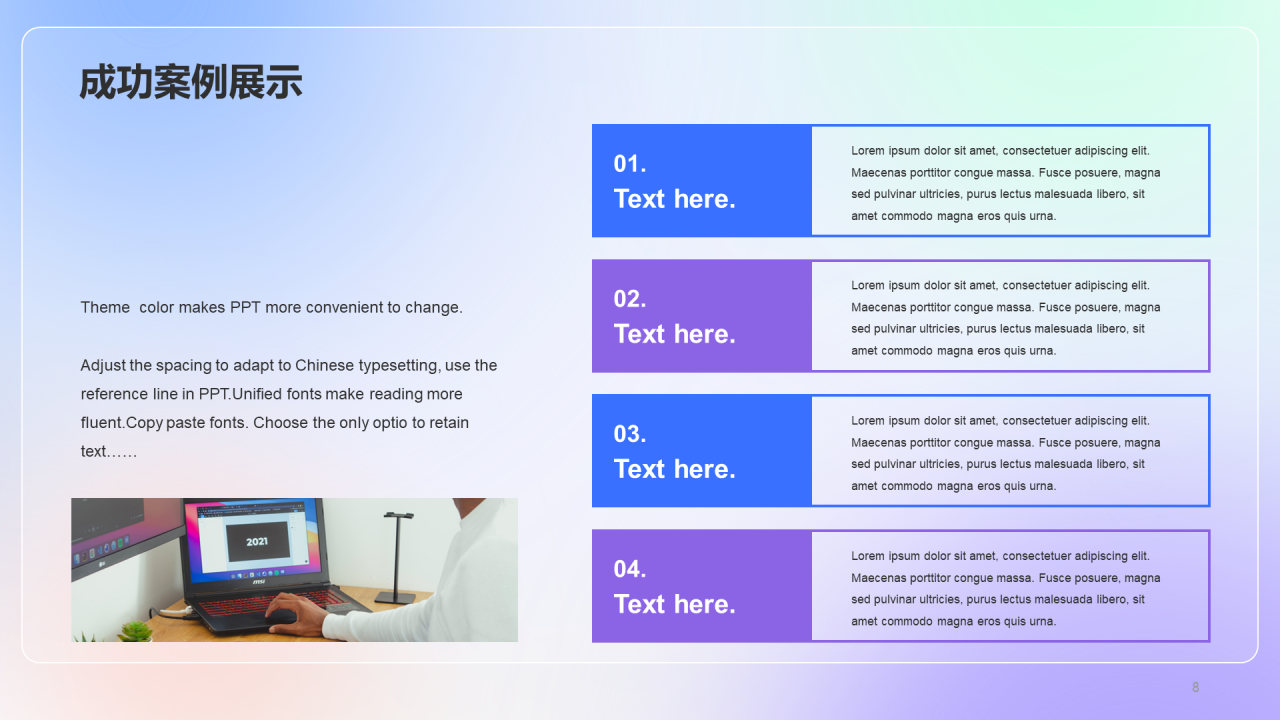 成功案例展示

Theme color makes PPT more convenient to change.

Adjust the spacing to adapt to Chinese typesetting, use the reference line in PPT.Unified fonts make reading more fluent.Copy paste fonts. Choose the only optio to retain text……

2021

01.
Text here.

Lorem ipsum dolor sit amet, consectetuer adipiscing elit. Maecenas porttitor congue massa. Fusce posuere, magna sed pulvinar ultricies, purus lectus malesuada libero, sit amet commodo magna eros quis urna.

02.
Text here.

Lorem ipsum dolor sit amet, consectetuer adipiscing elit. Maecenas porttitor congue massa. Fusce posuere, magna sed pulvinar ultricies, purus lectus malesuada libero, sit amet commodo magna eros quis urna.

03.
Text here.

Lorem ipsum dolor sit amet, consectetuer adipiscing elit. Maecenas porttitor congue massa. Fusce posuere, magna sed pulvinar ultricies, purus lectus malesuada libero, sit amet commodo magna eros quis urna.

04.
Text here.

Lorem ipsum dolor sit amet, consectetuer adipiscing elit. Maecenas porttitor congue massa. Fusce posuere, magna sed pulvinar ultricies, purus lectus malesuada libero, sit amet commodo magna eros quis urna.

8